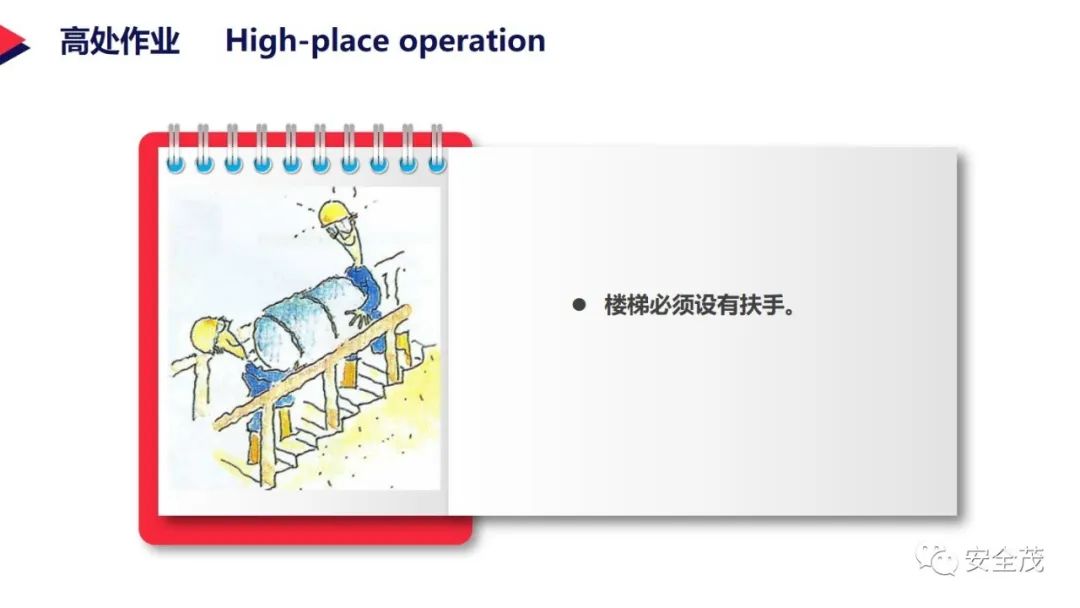 高处作业 High-place operation

● 楼梯必须设有扶手。

安全茂